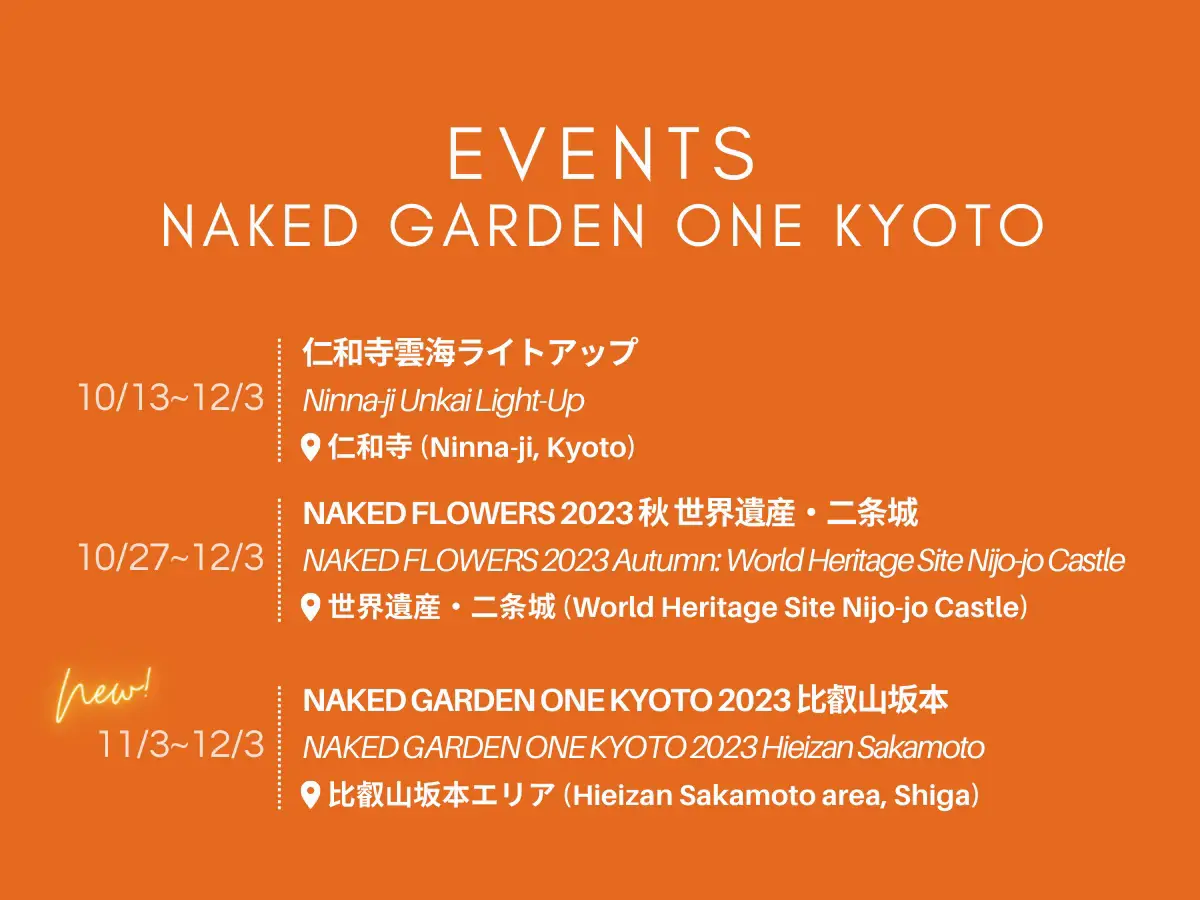 EVENTS
NAKED GARDEN ONE KYOTO

10/13~12/3
仁和寺雲海ライトアップ
Ninna-ji Unkai Light-Up
仁和寺 (Ninna-ji, Kyoto)

10/27~12/3
NAKED FLOWERS 2023 秋 世界遺産・二条城
NAKED FLOWERS 2023 Autumn: World Heritage Site Nijo-jo Castle
世界遺産・二条城 (World Heritage Site Nijo-jo Castle)

new!
11/3~12/3
NAKED GARDEN ONE KYOTO 2023 比叡山坂本
NAKED GARDEN ONE KYOTO 2023 Hieizan Sakamoto
比叡山坂本エリア (Hieizan Sakamoto area, Shiga)